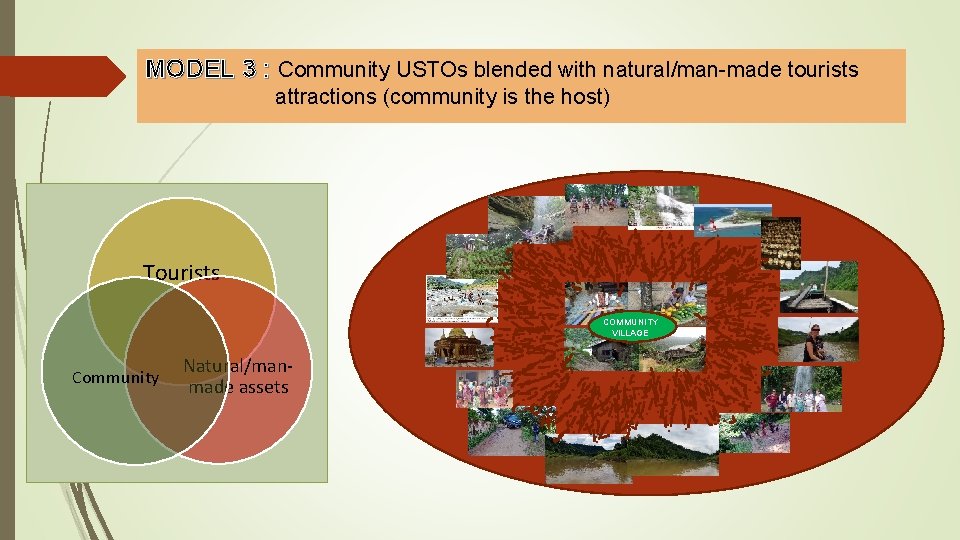 MODEL 3 : Community USTOs blended with natural/man-made tourists attractions (community is the host)

Tourists

Community

Natural/man-made assets

COMMUNITY VILLAGE